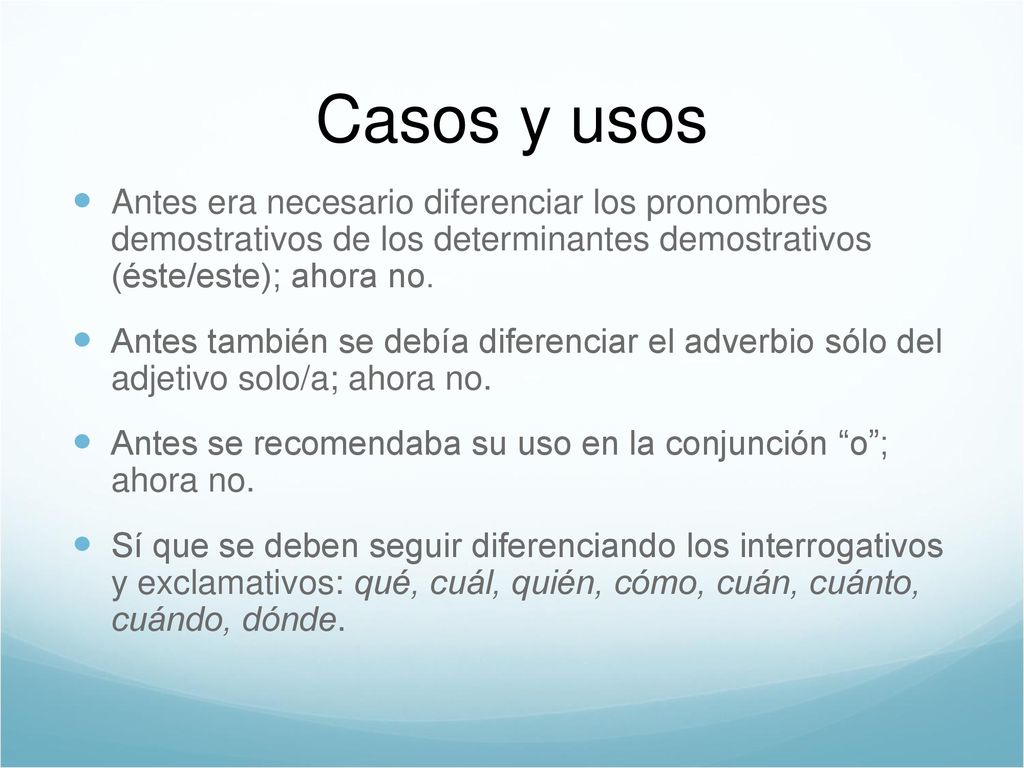 Casos y usos

Antes era necesario diferenciar los pronombres demostrativos de los determinantes demostrativos (éste/este); ahora no.

Antes también se debía diferenciar el adverbio sólo del adjetivo solo/a; ahora no.

Antes se recomendaba su uso en la conjunción “o”; ahora no.

Sí que se deben seguir diferenciando los interrogativos y exclamativos: qué, cuál, quién, cómo, cuán, cuánto, cuándo, dónde.